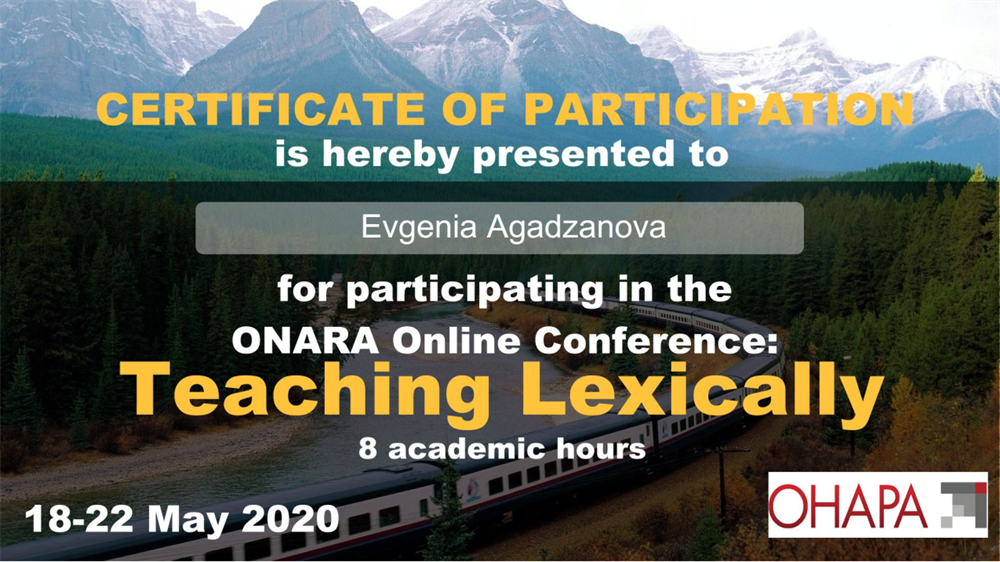 CERTIFICATE OF PARTICIPATION
is hereby presented to

Evgenia Agadzanova

for participating in the
ONARA Online Conference:
Teaching Lexically
8 academic hours

18-22 May 2020

ОНАРА